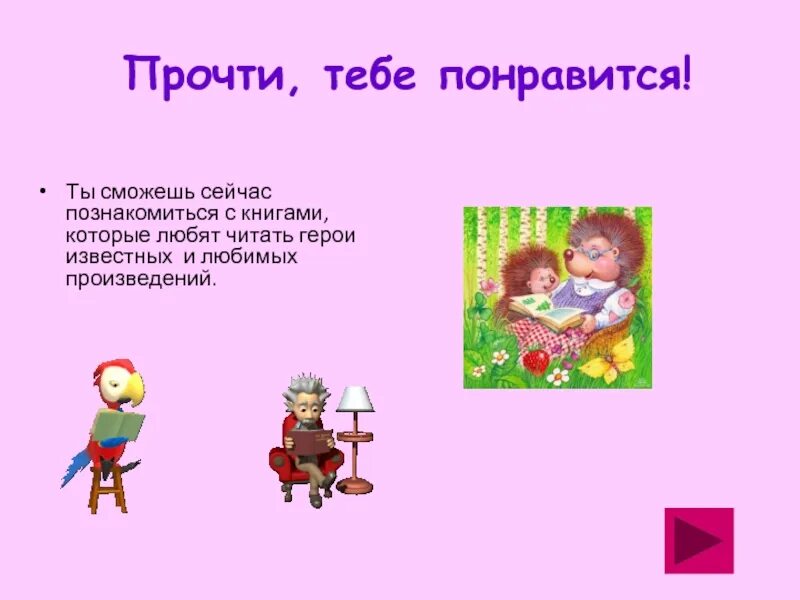 Прочти, тебе понравится!

• Ты сможешь сейчас познакомиться с книгами, которые любят читать герои известных и любимых произведений.